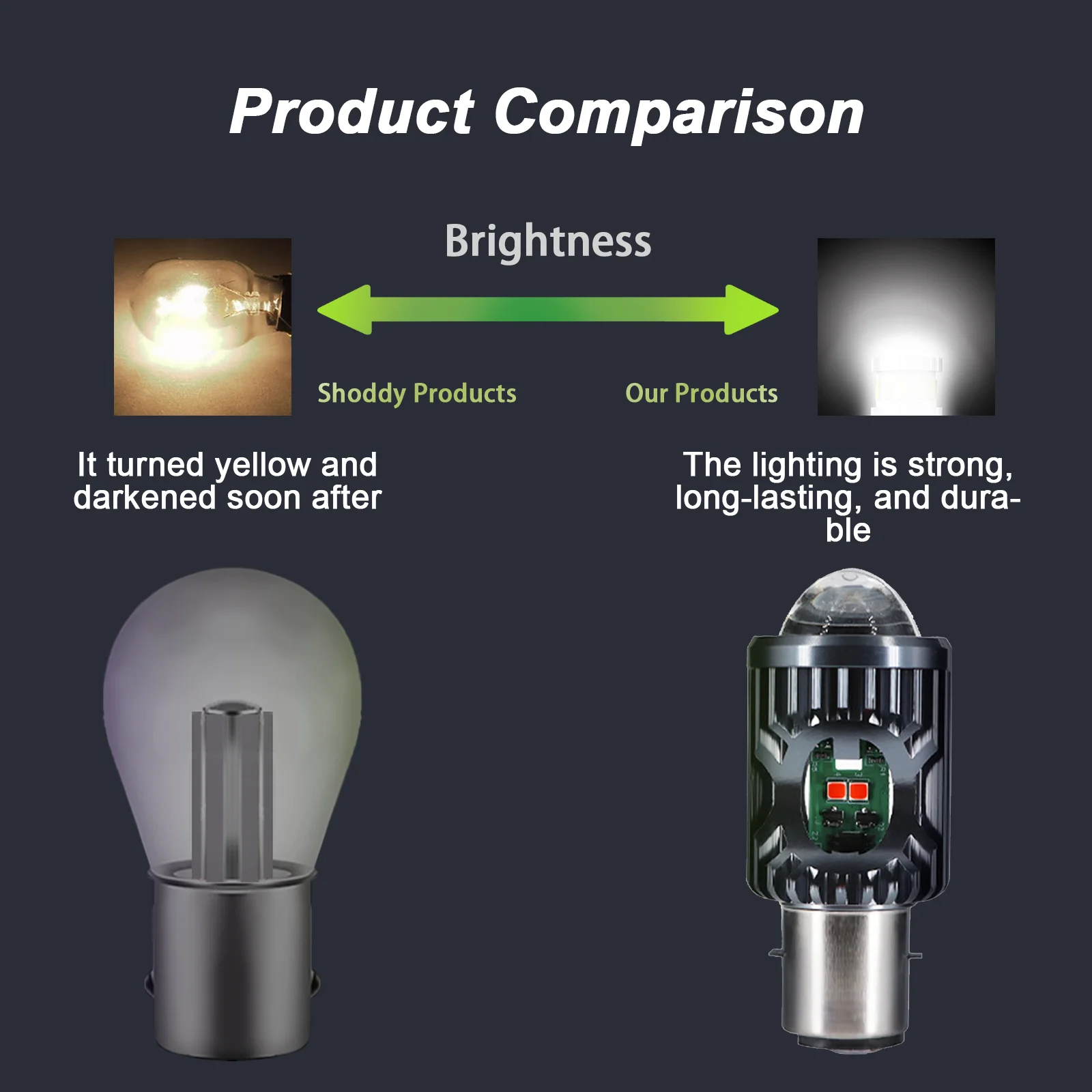 Product Comparison

Brightness

Shoddy Products

Our Products

It turned yellow and darkened soon after

The lighting is strong, long-lasting, and durable